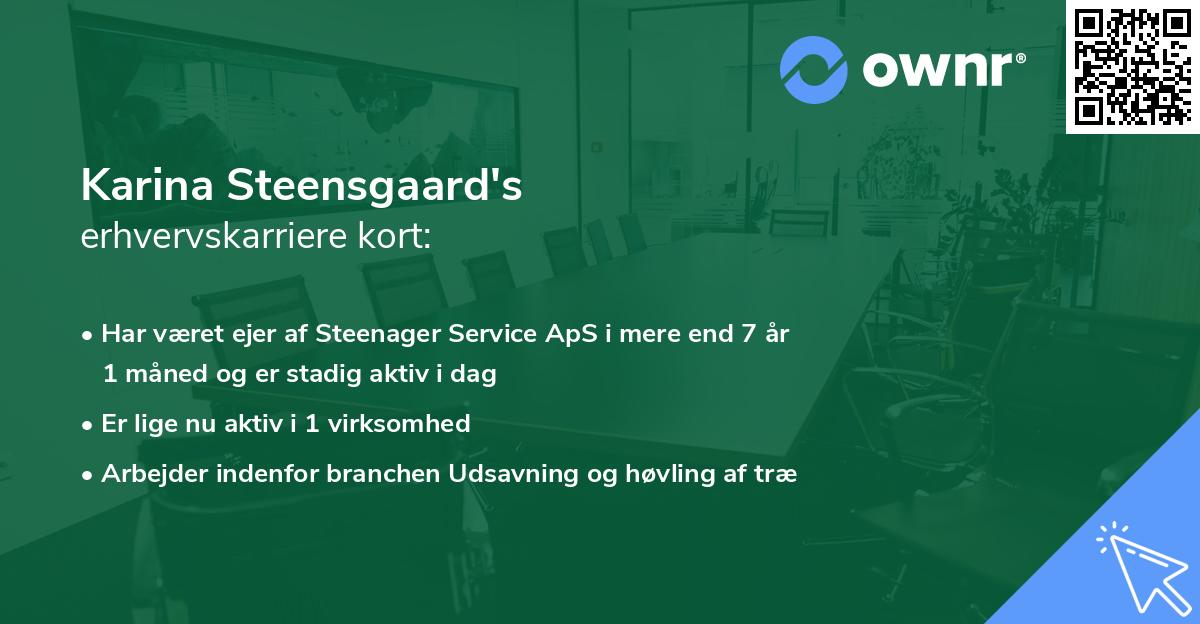 ownr®

Karina Steensgaard's
erhvervskarriere kort:

• Har været ejer af Steenager Service ApS i mere end 7 år 1 måned og er stadig aktiv i dag
• Er lige nu aktiv i 1 virksomhed
• Arbejder indenfor branchen Udsavning og høvling af træ